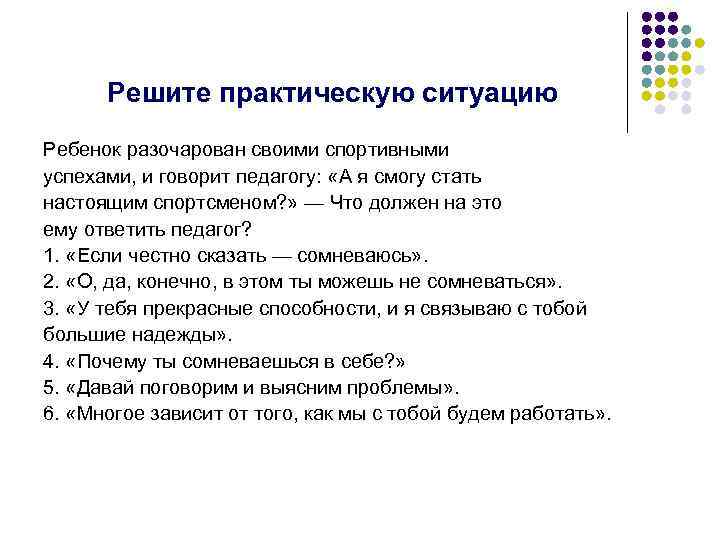 Решите практическую ситуацию

Ребенок разочарован своими спортивными успехами, и говорит педагогу: «А я смогу стать настоящим спортсменом?» — Что должен на это ему ответить педагог?
1. «Если честно сказать — сомневаюсь».
2. «О, да, конечно, в этом ты можешь не сомневаться».
3. «У тебя прекрасные способности, и я связываю с тобой большие надежды».
4. «Почему ты сомневаешься в себе?»
5. «Давай поговорим и выясним проблемы».
6. «Многое зависит от того, как мы с тобой будем работать».